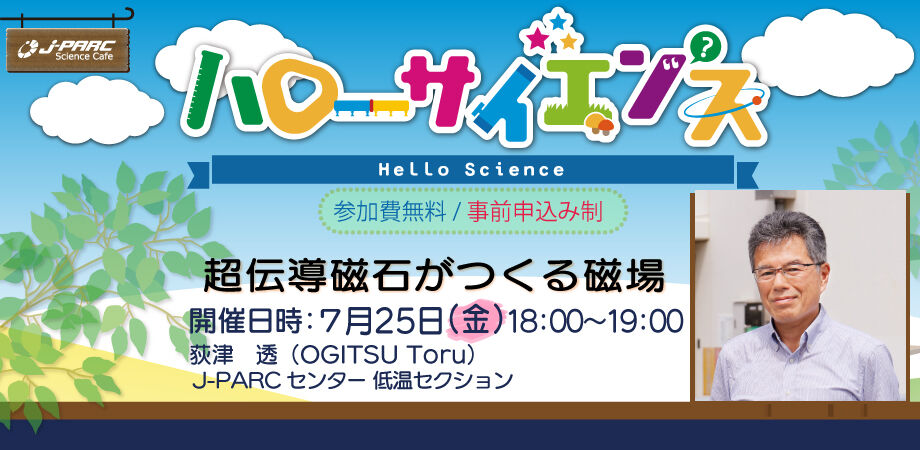 J-PARC Science Cafe

ハローサイエンス

Hello Science

参加費無料 / 事前申込み制

超伝導磁石がつくる磁場

開催日時：7月25日(金)18:00～19:00

荻津　透（OGITSU Toru）

J-PARC センター 低温セクション